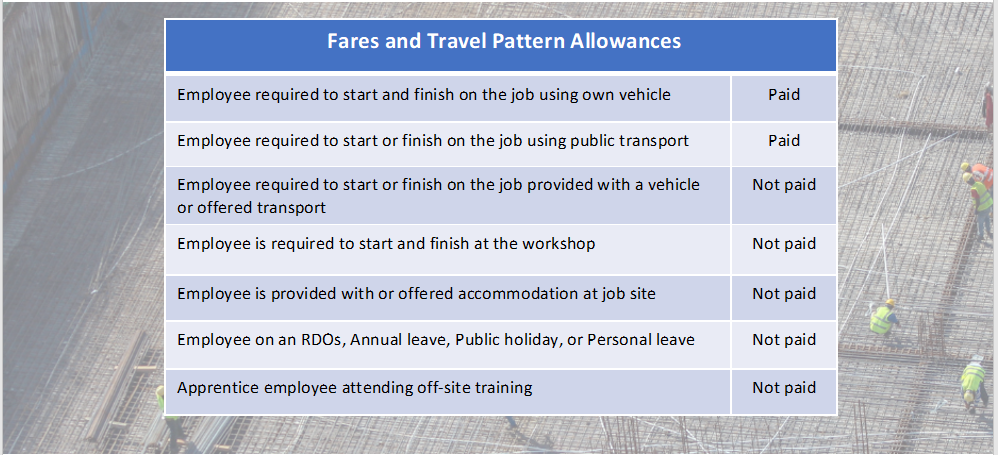 | Fares and Travel Pattern Allowances | |
|---|---|
| Employee required to start and finish on the job using own vehicle | Paid |
| Employee required to start or finish on the job using public transport | Paid |
| Employee required to start or finish on the job provided with a vehicle or offered transport | Not paid |
| Employee is required to start and finish at the workshop | Not paid |
| Employee is provided with or offered accommodation at job site | Not paid |
| Employee on an RDOs, Annual leave, Public holiday, or Personal leave | Not paid |
| Apprentice employee attending off-site training | Not paid |